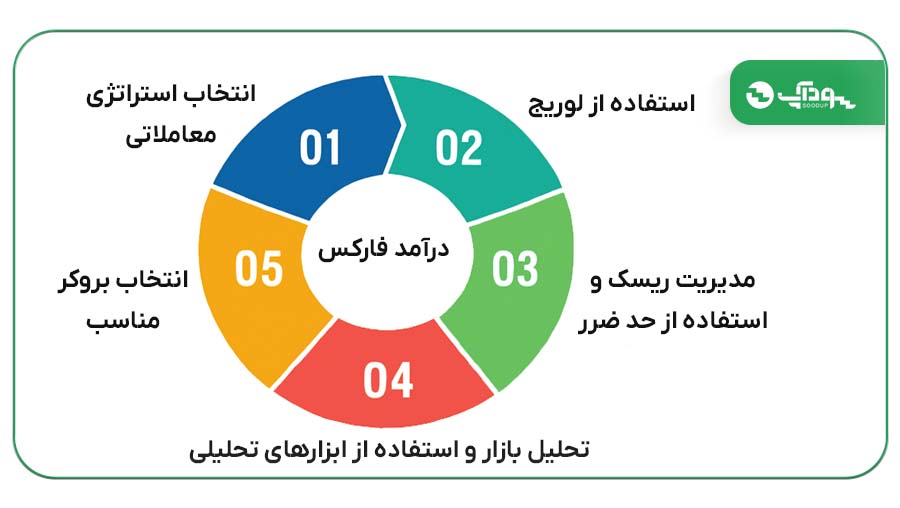 سوداپ
SOODUP

درآمد فارکس

01
انتخاب استراتژی معاملاتی

02
استفاده از لوریج

03
مدیریت ریسک و استفاده از حد ضرر

04
تحلیل بازار و استفاده از ابزارهای تحلیلی

05
انتخاب بروکر مناسب